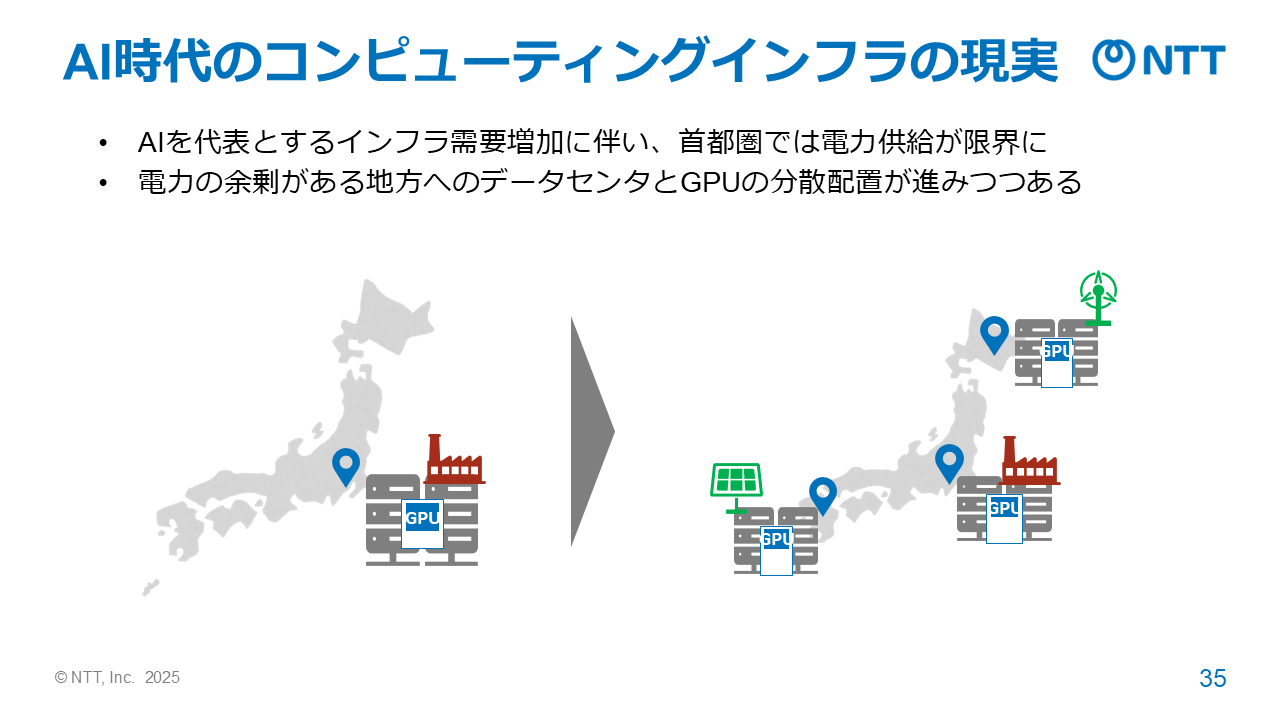 AI時代のコンピューティングインフラの現実

NTT

• AIを代表とするインフラ需要増加に伴い、首都圏では電力供給が限界に
• 電力の余剰がある地方へのデータセンタとGPUの分散配置が進みつつある

GPU

GPU

GPU

GPU

© NTT, Inc. 2025

35